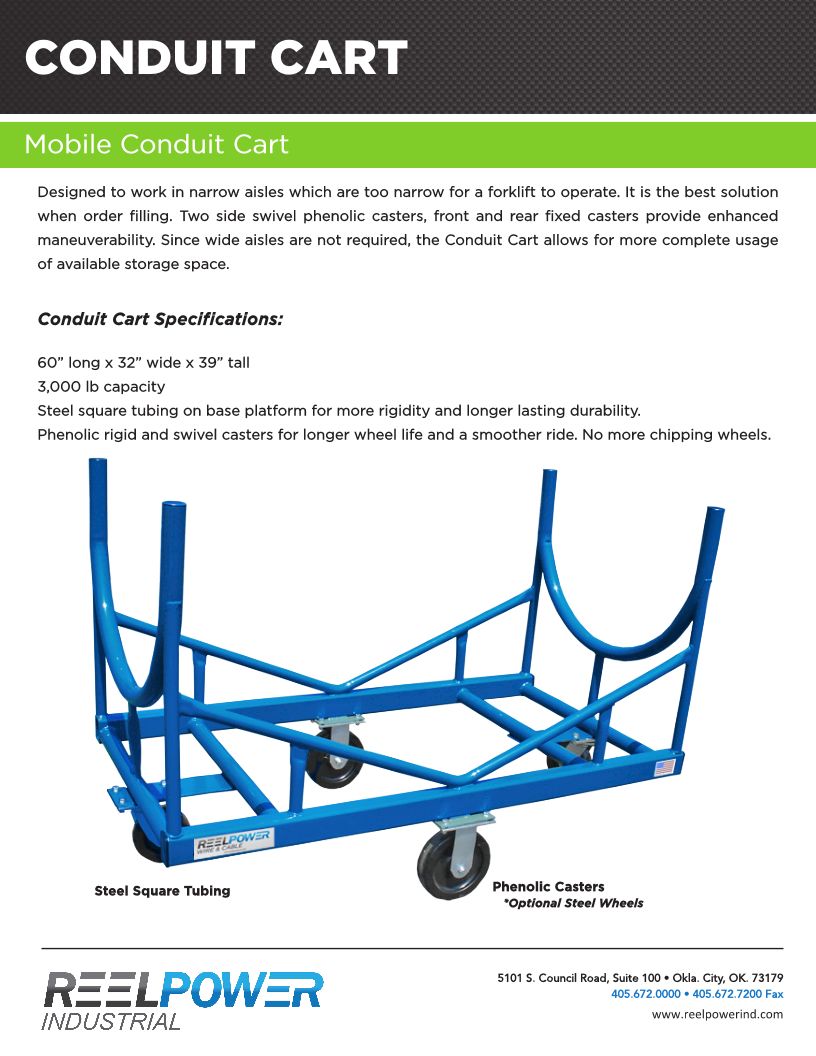 CONDUIT CART

Mobile Conduit Cart

Designed to work in narrow aisles which are too narrow for a forklift to operate. It is the best solution when order filling. Two side swivel phenolic casters, front and rear fixed casters provide enhanced maneuverability. Since wide aisles are not required, the Conduit Cart allows for more complete usage of available storage space.

Conduit Cart Specifications:

60” long x 32” wide x 39” tall
3,000 lb capacity
Steel square tubing on base platform for more rigidity and longer lasting durability.
Phenolic rigid and swivel casters for longer wheel life and a smoother ride. No more chipping wheels.

REELPOWER WIRE & CABLE

Steel Square Tubing

Phenolic Casters
*Optional Steel Wheels

REELPOWER INDUSTRIAL

5101 S. Council Road, Suite 100 • Okla. City, OK. 73179
405.672.0000 • 405.672.7200 Fax
www.reelpowerind.com